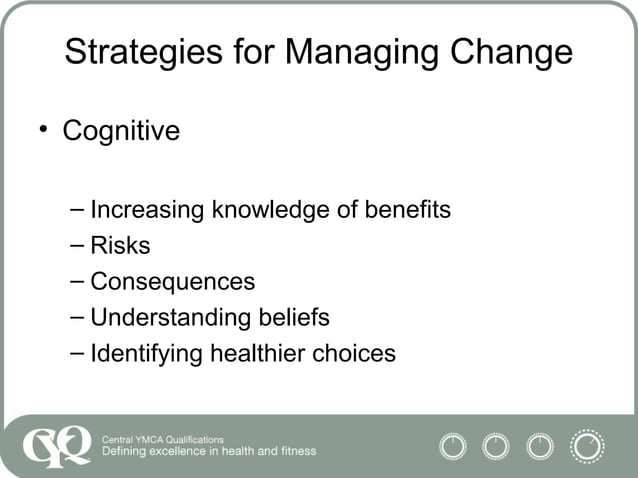 Strategies for Managing Change

• Cognitive

– Increasing knowledge of benefits
– Risks
– Consequences
– Understanding beliefs
– Identifying healthier choices

CYQ
Central YMCA Qualifications
Defining excellence in health and fitness